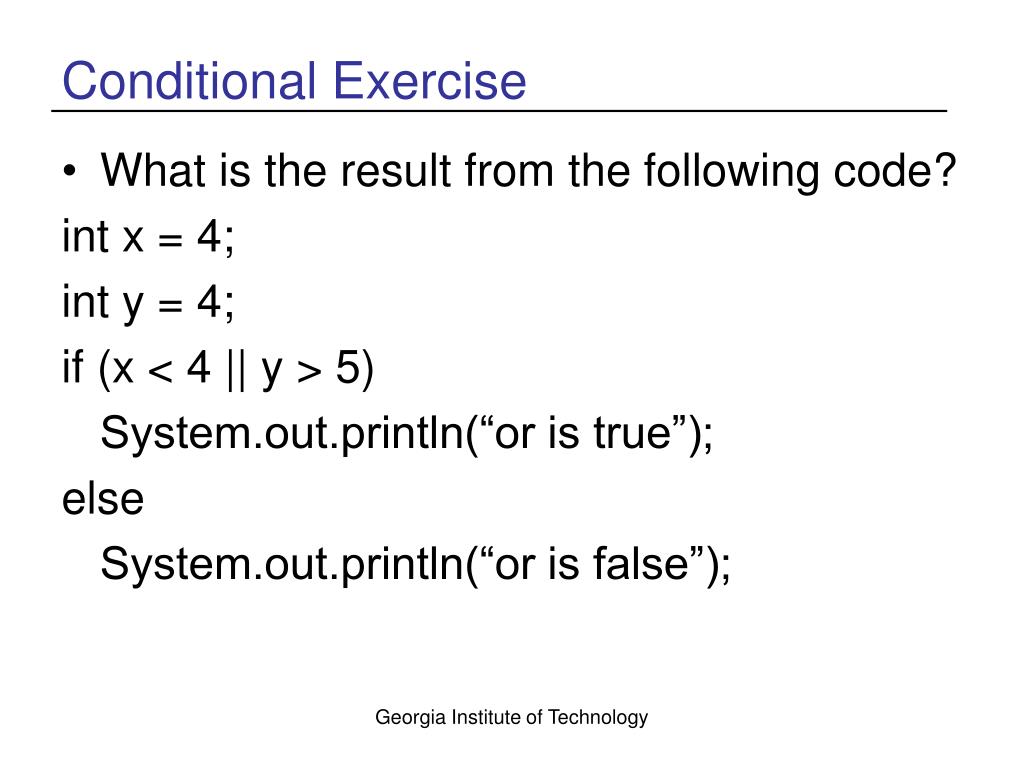 Conditional Exercise

• What is the result from the following code?

int x = 4;
int y = 4;
if (x < 4 || y > 5)
System.out.println(“or is true”);
else
System.out.println(“or is false”);

Georgia Institute of Technology